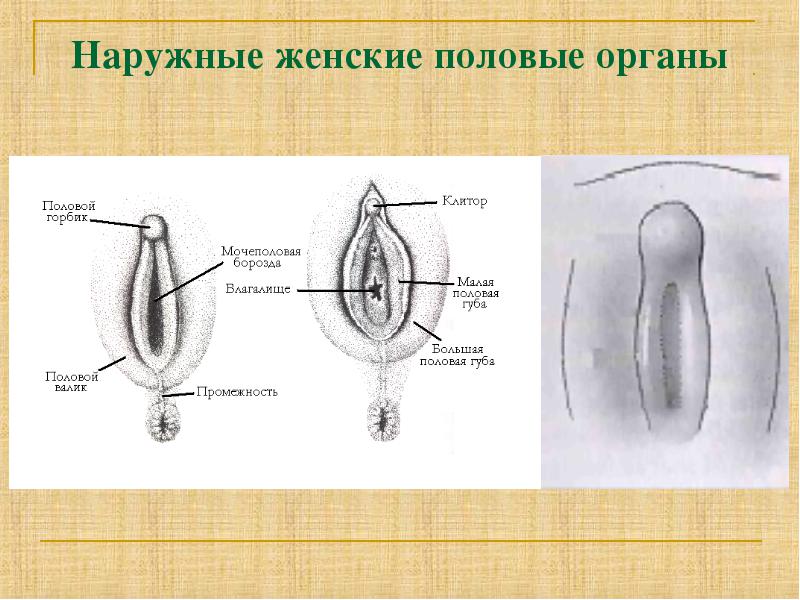 Наружные женские половые органы

Половой горбик

Мочеполовая борозда

Половой валик

Промежность

Клитор

Влагалище

Малая половая губа

Большая половая губа